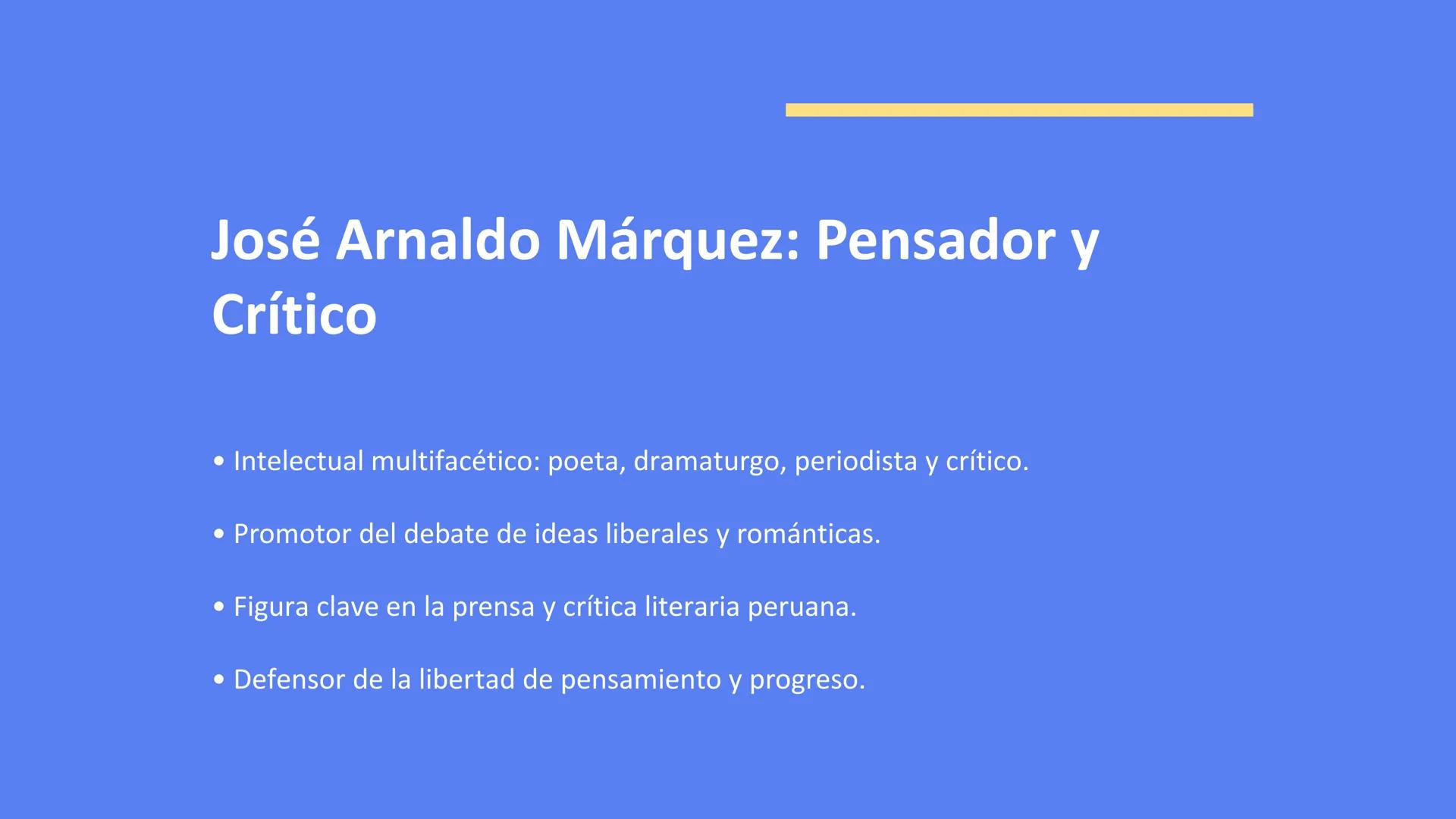 José Arnaldo Márquez: Pensador y Crítico

• Intelectual multifacético: poeta, dramaturgo, periodista y crítico.

• Promotor del debate de ideas liberales y románticas.

• Figura clave en la prensa y crítica literaria peruana.

• Defensor de la libertad de pensamiento y progreso.